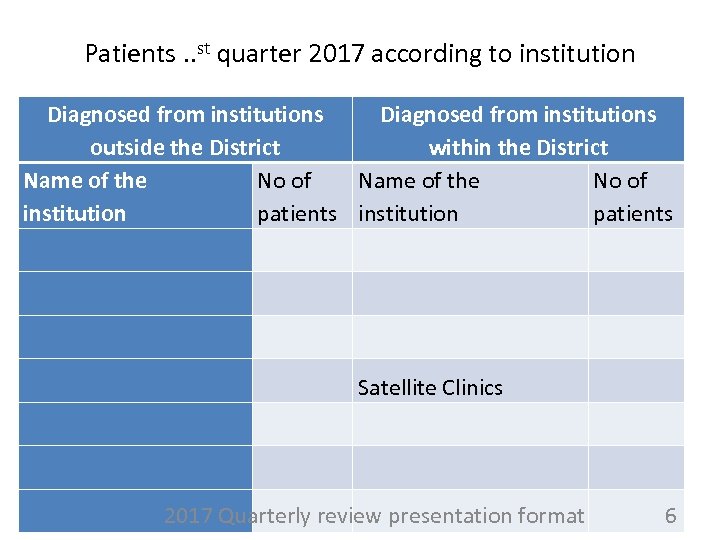 Patients ..$^{st}$ quarter 2017 according to institution

| Diagnosed from institutions outside the District | | Diagnosed from institutions within the District | |
|---|---|---|---|
| Name of the institution | No of patients | Name of the institution | No of patients |
| | | | |
| | | | |
| | | | |
| | | Satellite Clinics | |
| | | | |
| | | | |
| | | | |

2017 Quarterly review presentation format 6